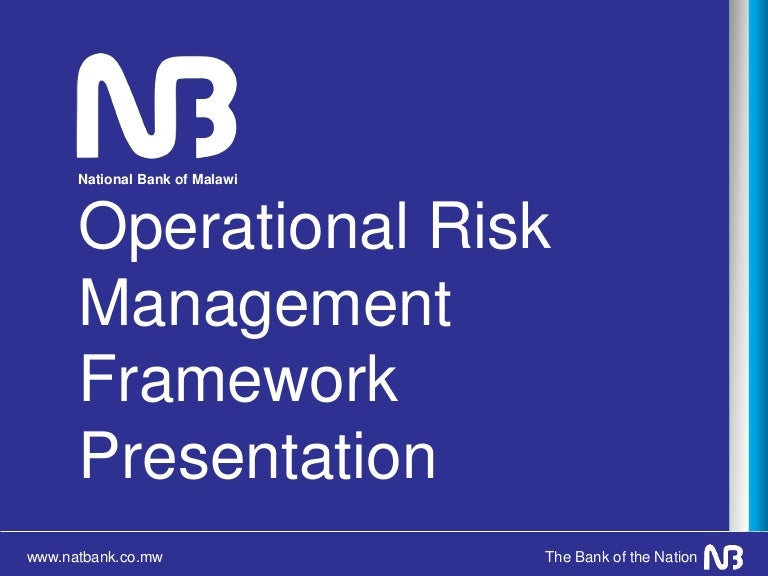 NB
National Bank of Malawi

Operational Risk Management Framework Presentation

www.natbank.co.mw

The Bank of the Nation NB